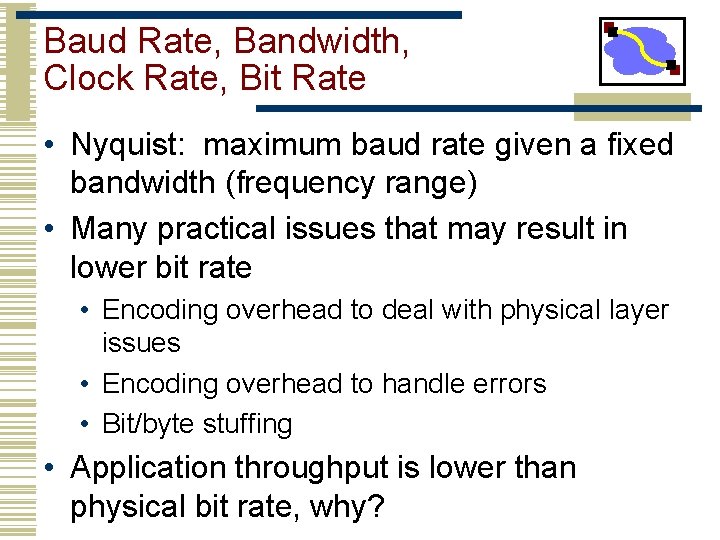 Baud Rate, Bandwidth, Clock Rate, Bit Rate

• Nyquist: maximum baud rate given a fixed bandwidth (frequency range)
• Many practical issues that may result in lower bit rate
  • Encoding overhead to deal with physical layer issues
  • Encoding overhead to handle errors
  • Bit/byte stuffing
• Application throughput is lower than physical bit rate, why?